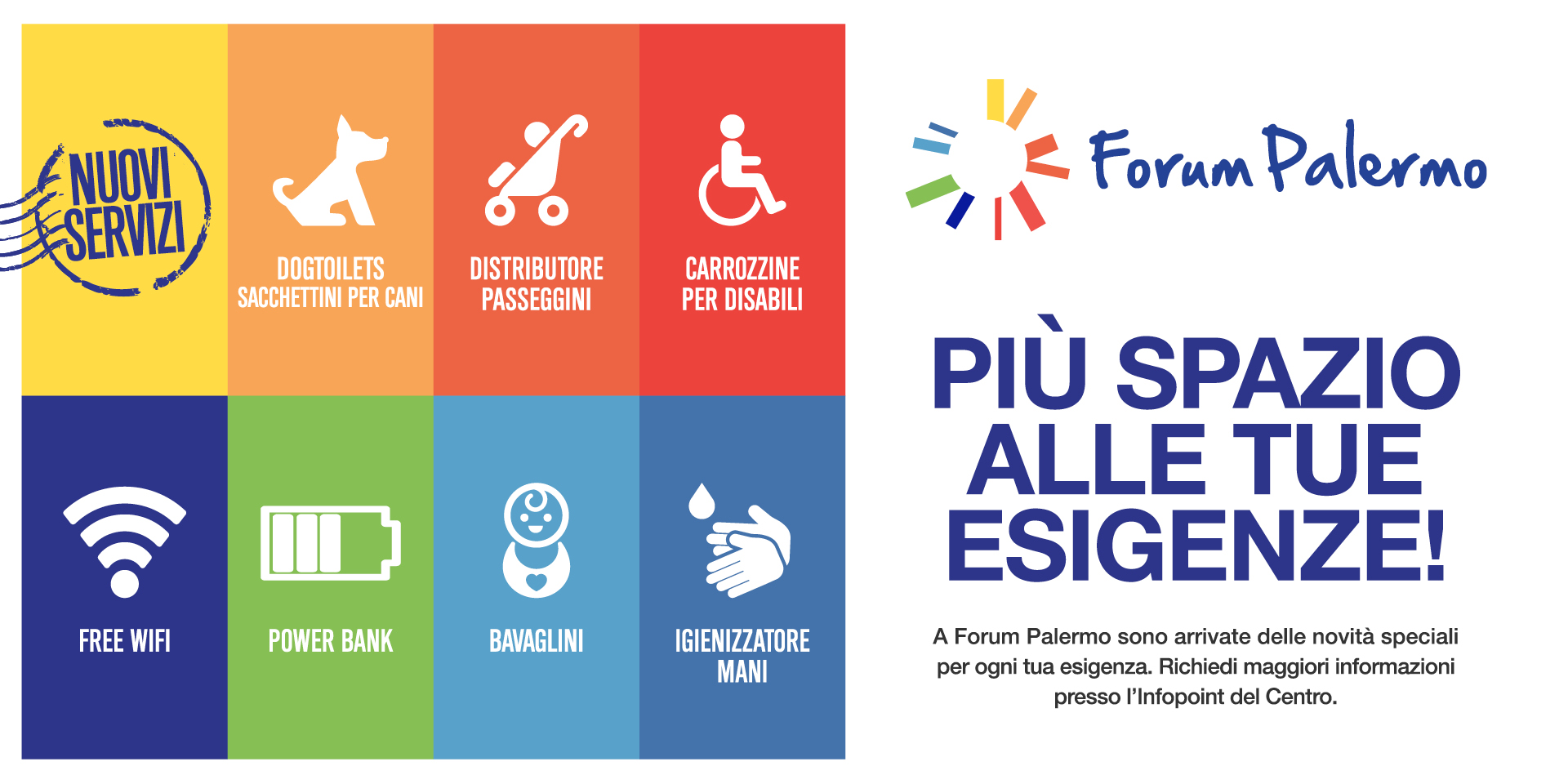 NUOVI SERVIZI

DOGTOILETS
SACCHETTINI PER CANI

DISTRIBUTORE
PASSEGGINI

CARROZZINE
PER DISABILI

FREE WIFI

POWER BANK

BAVAGLINI

IGIENIZZATORE
MANI

Forum Palermo

PIÙ SPAZIO ALLE TUE ESIGENZE!

A Forum Palermo sono arrivate delle novità speciali per ogni tua esigenza. Richiedi maggiori informazioni presso l'Infopoint del Centro.